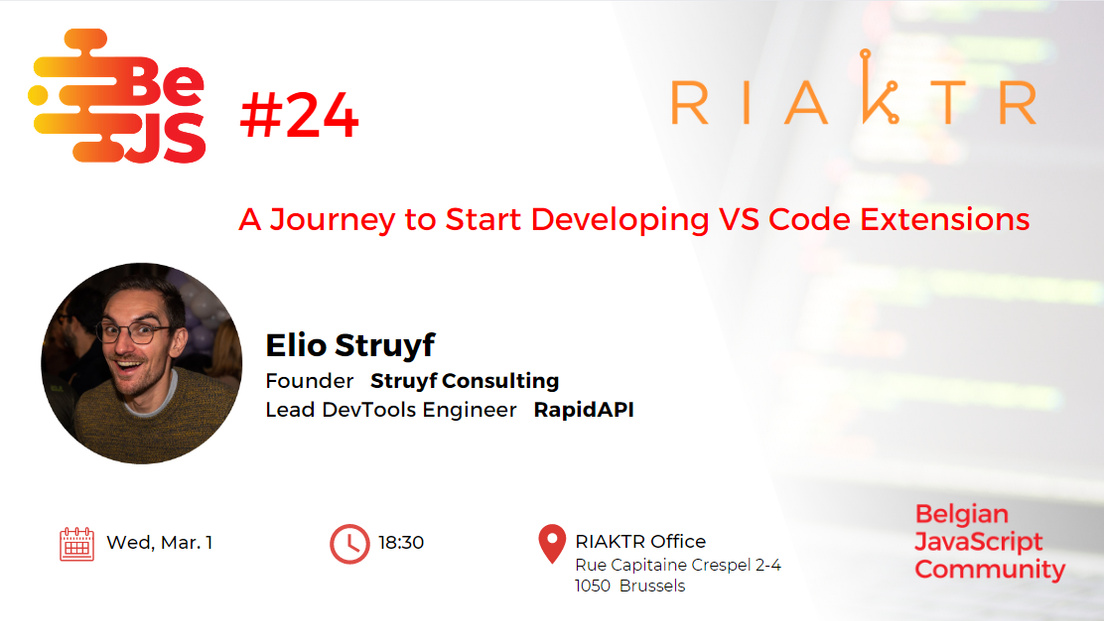 Be JS #24

RIAKTR

A Journey to Start Developing VS Code Extensions

Elio Struyf
Founder Struyf Consulting
Lead DevTools Engineer RapidAPI

Wed, Mar. 1

18:30

RIAKTR Office
Rue Capitaine Crespel 2-4
1050 Brussels

Belgian JavaScript Community